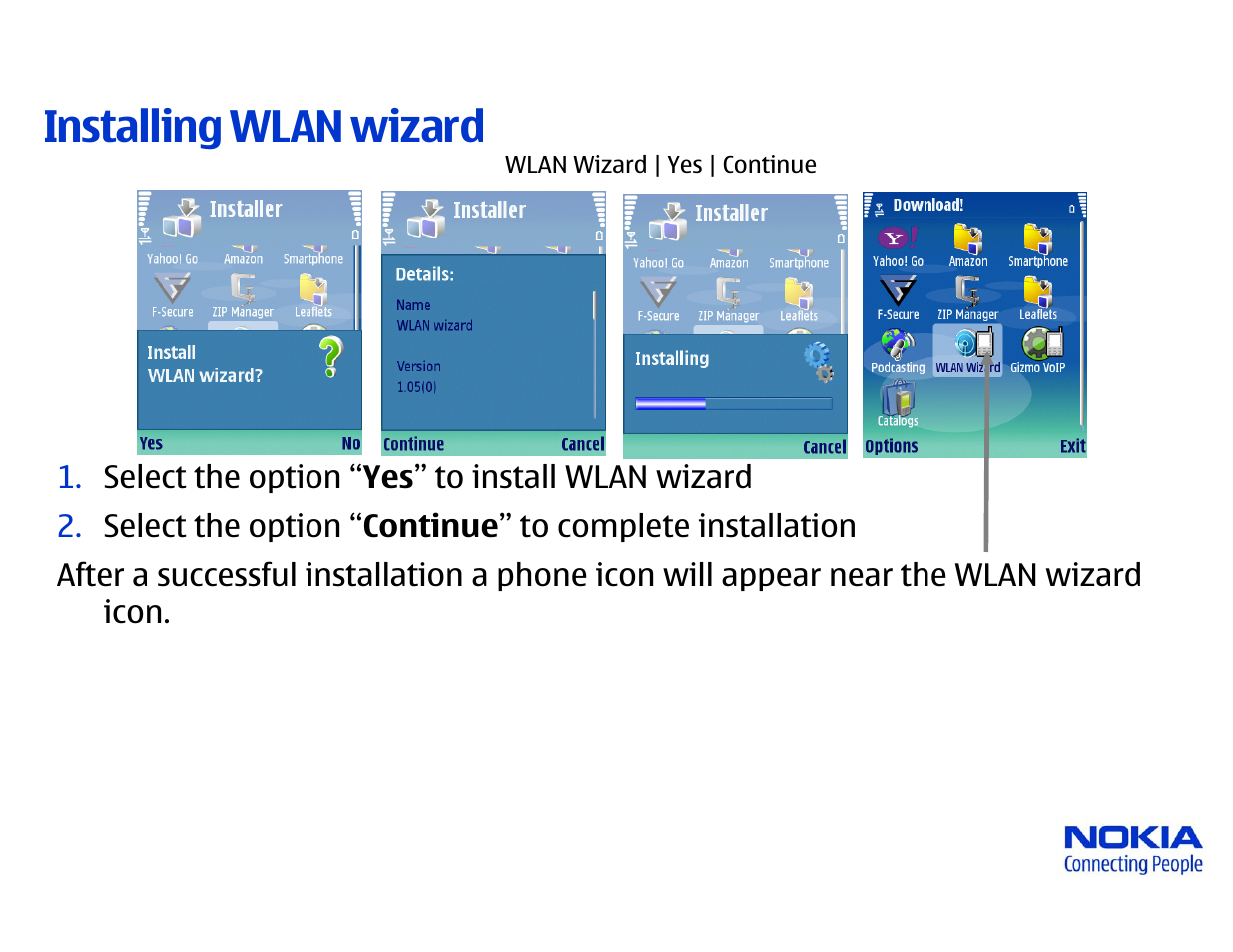 Installing WLAN wizard

WLAN Wizard | Yes | Continue

Installer

Yahoo! Go Amazon Smartphone

F-Secure ZIP Manager Leaflets

Install WLAN wizard?

Yes No

Installer

Details:

Name
WLAN wizard

Version
1.05(0)

Continue Cancel

Installer

Yahoo! Go Amazon Smartphone

F-Secure ZIP Manager Leaflets

Installing

Cancel

Download!

Yahoo! Go Amazon Smartphone

F-Secure ZIP Manager Leaflets

Podcasting WLAN Wiz rd Gizmo VoIP

Catalogs

Options Exit

1. Select the option “**Yes**” to install WLAN wizard

2. Select the option “**Continue**” to complete installation

After a successful installation a phone icon will appear near the WLAN wizard icon.

NOKIA
Connecting People